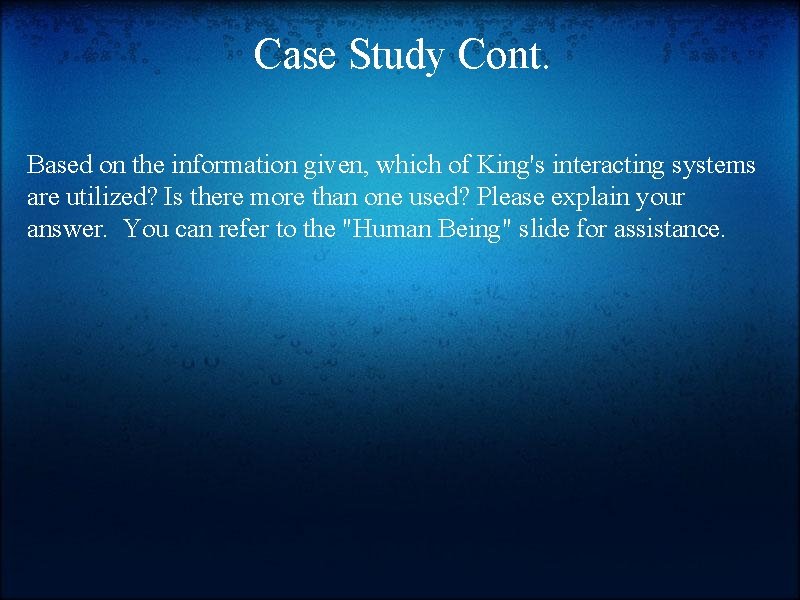 Case Study Cont.

Based on the information given, which of King's interacting systems are utilized? Is there more than one used? Please explain your answer.  You can refer to the "Human Being" slide for assistance.